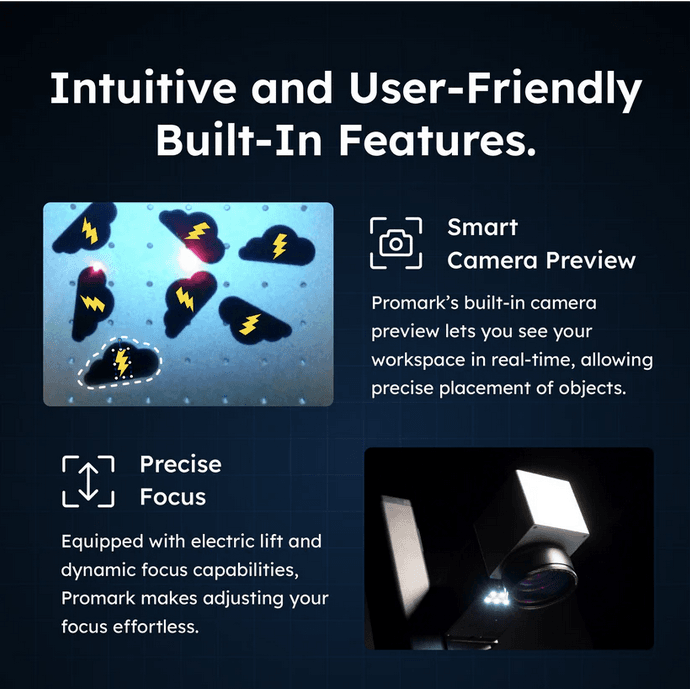 Intuitive and User-Friendly Built-In Features.

Smart Camera Preview

Promark's built-in camera preview lets you see your workspace in real-time, allowing precise placement of objects.

Precise Focus

Equipped with electric lift and dynamic focus capabilities, Promark makes adjusting your focus effortless.